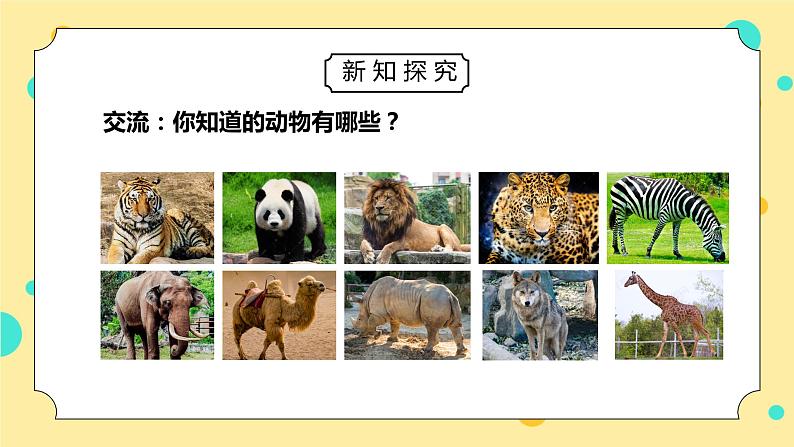 新知探究

交流：你知道的动物有哪些？